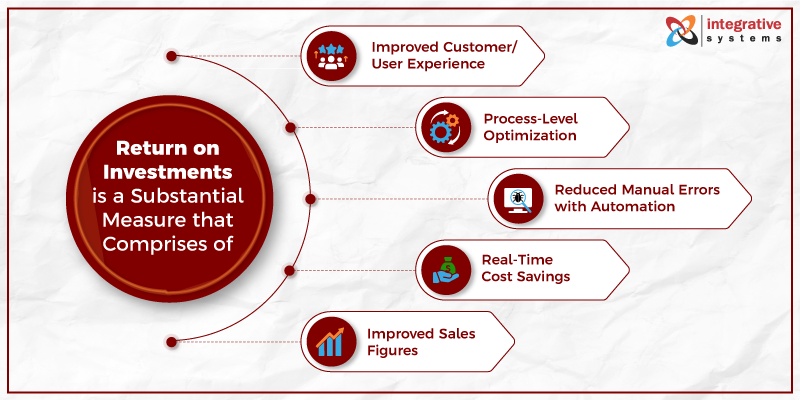 integrative systems

Return on Investments is a Substantial Measure that Comprises of

Improved Customer/ User Experience

Process-Level Optimization

Reduced Manual Errors with Automation

Real-Time Cost Savings

Improved Sales Figures